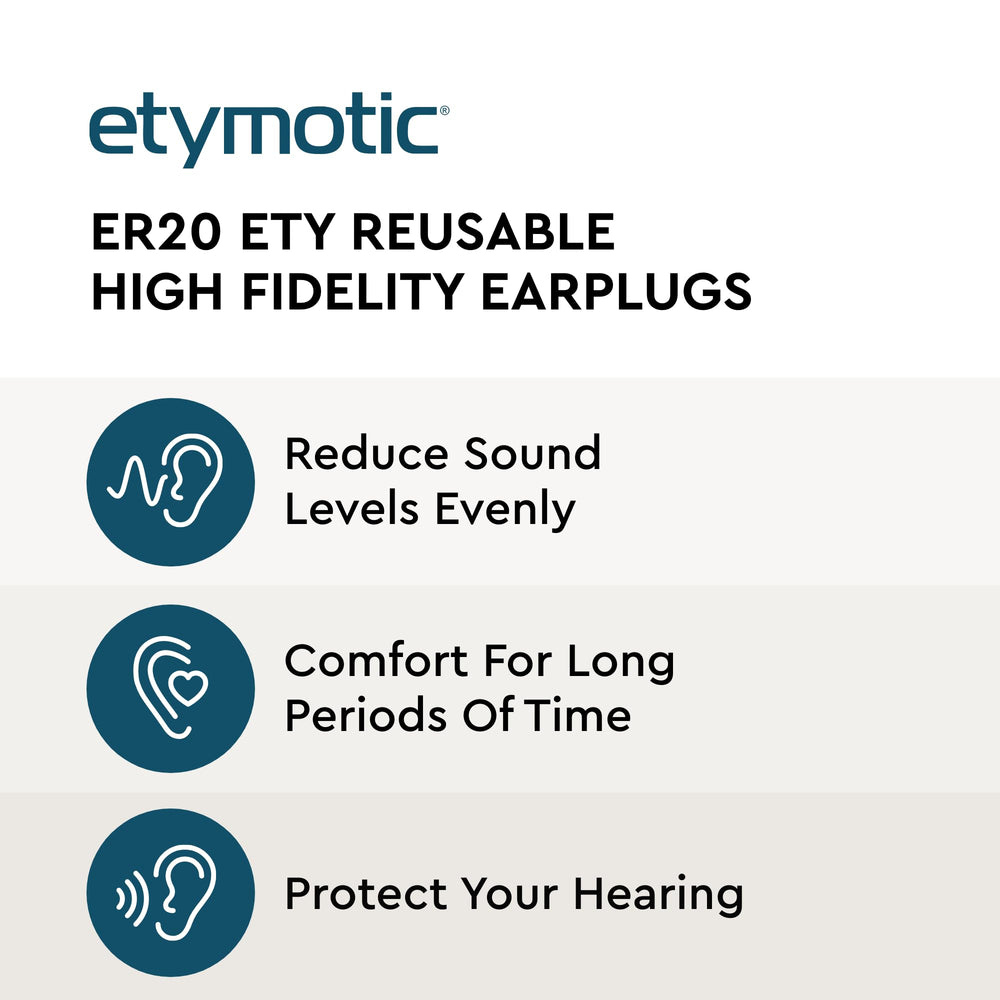 etymotic®

ER20 ETY REUSABLE HIGH FIDELITY EARPLUGS

Reduce Sound Levels Evenly

Comfort For Long Periods Of Time

Protect Your Hearing